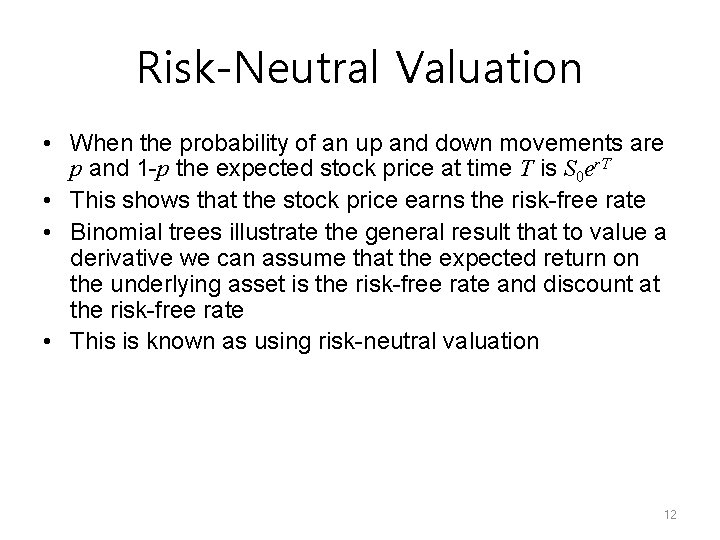 Risk-Neutral Valuation

• When the probability of an up and down movements are $p$ and 1-$p$ the expected stock price at time $T$ is $S_0e^{rT}$

• This shows that the stock price earns the risk-free rate

• Binomial trees illustrate the general result that to value a derivative we can assume that the expected return on the underlying asset is the risk-free rate and discount at the risk-free rate

• This is known as using risk-neutral valuation

12